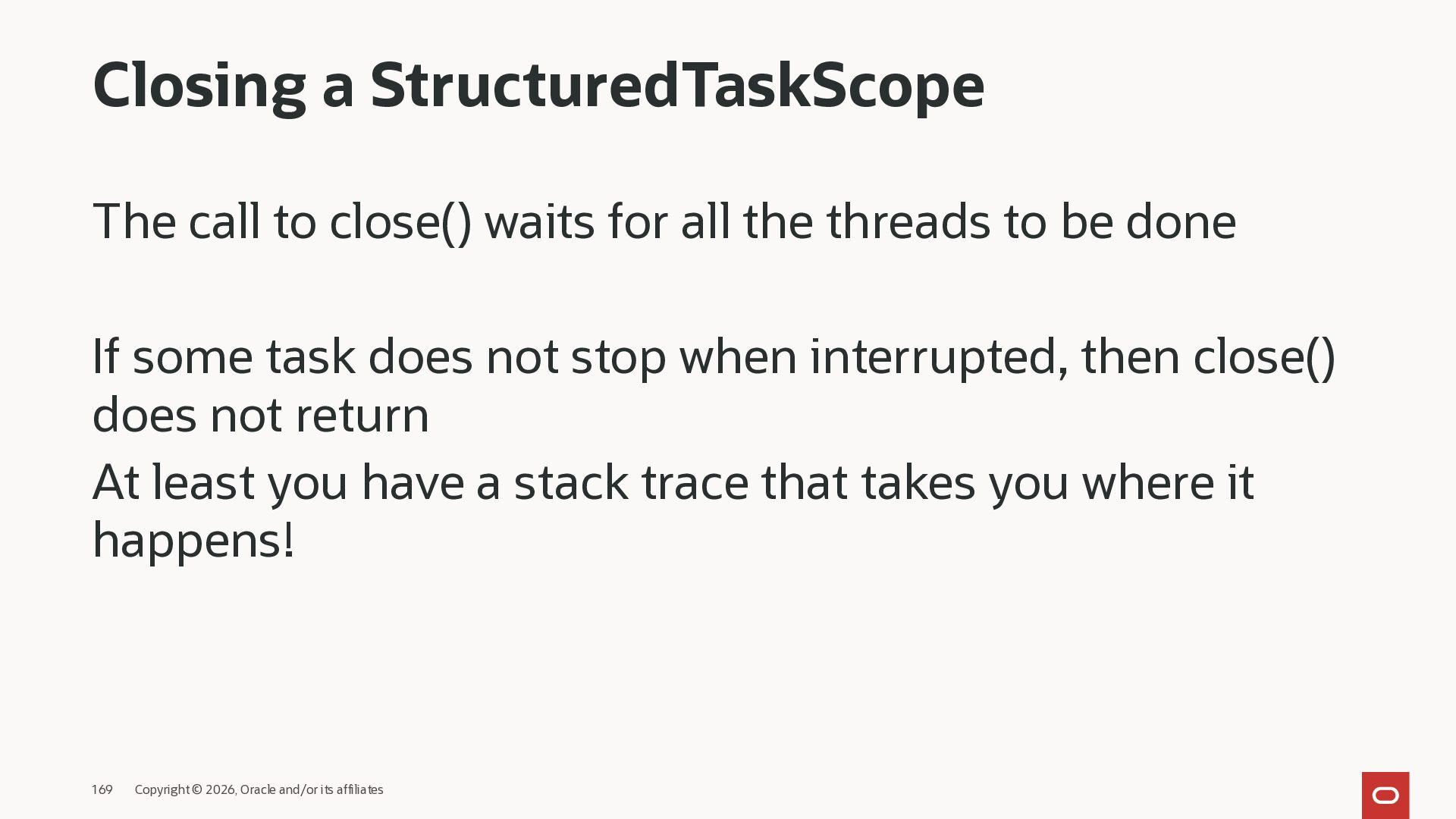 Closing a StructuredTaskScope

The call to close() waits for all the threads to be done

If some task does not stop when interrupted, then close() does not return

At least you have a stack trace that takes you where it happens!

169 Copyright © 2026, Oracle and/or its affiliates